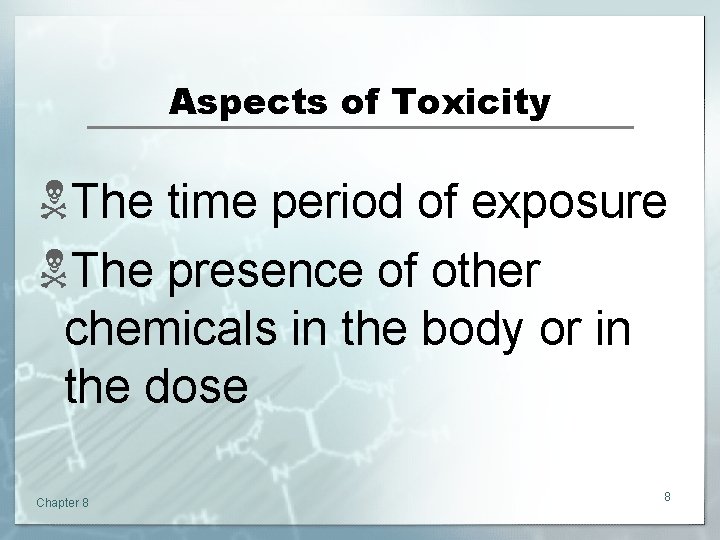 Aspects of Toxicity

The time period of exposure

The presence of other chemicals in the body or in the dose

Chapter 8

8